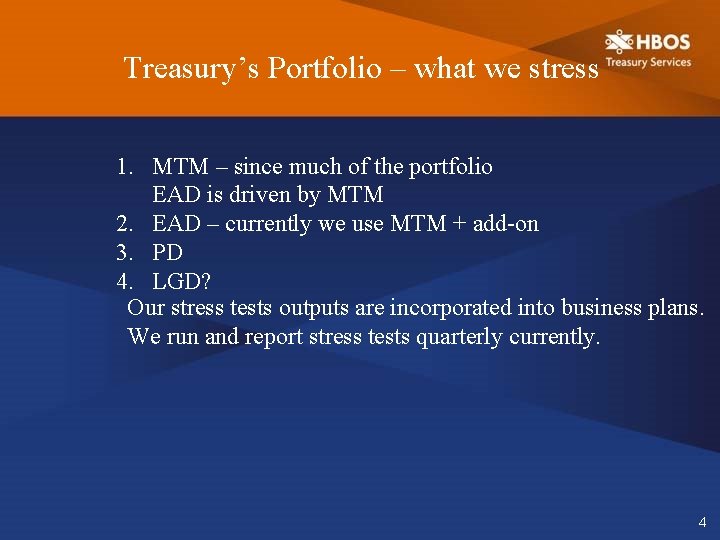 HBOS
Treasury Services

Treasury's Portfolio – what we stress

1. MTM – since much of the portfolio EAD is driven by MTM
2. EAD – currently we use MTM + add-on
3. PD
4. LGD?

Our stress tests outputs are incorporated into business plans.
We run and report stress tests quarterly currently.

4